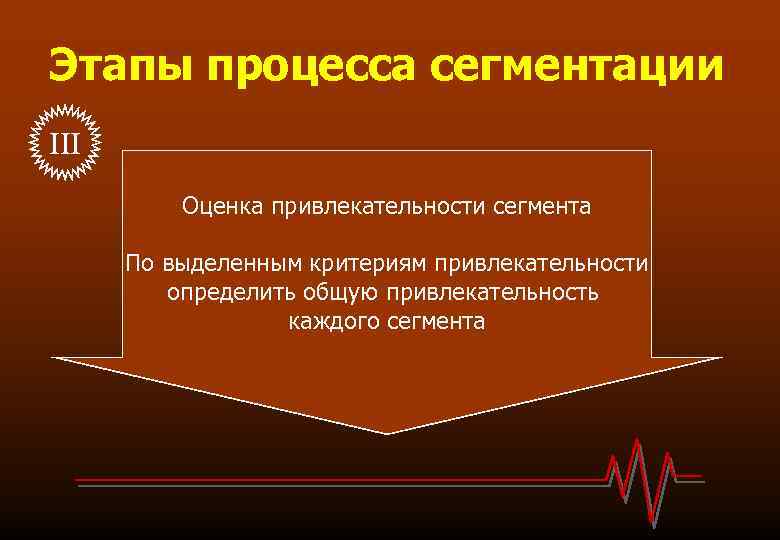 Этапы процесса сегментации

III

Оценка привлекательности сегмента

По выделенным критериям привлекательности определить общую привлекательность каждого сегмента